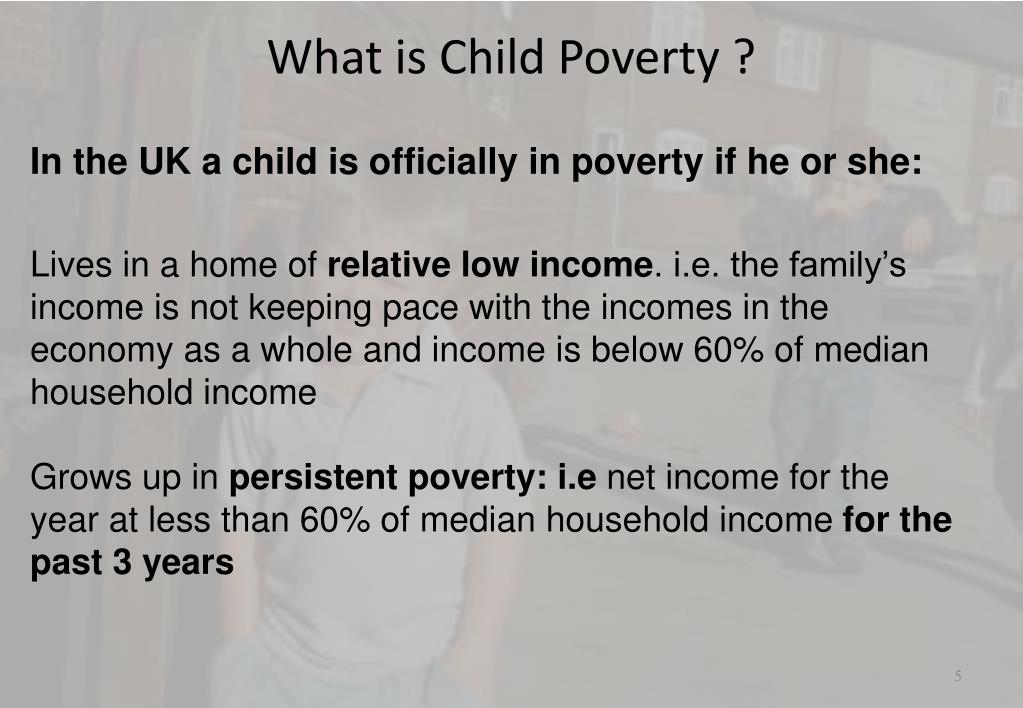 What is Child Poverty ?

In the UK a child is officially in poverty if he or she:

Lives in a home of relative low income. i.e. the family's income is not keeping pace with the incomes in the economy as a whole and income is below 60% of median household income

Grows up in persistent poverty: i.e net income for the year at less than 60% of median household income for the past 3 years

5